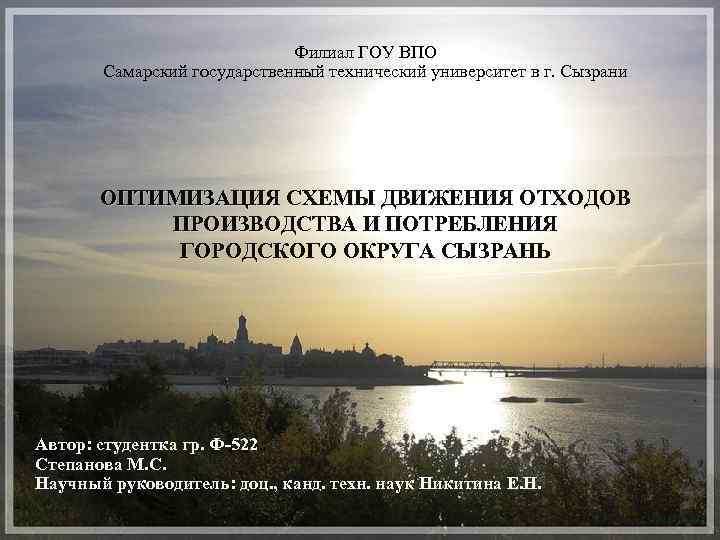 Филиал ГОУ ВПО
Самарский государственный технический университет в г. Сызрани

ОПТИМИЗАЦИЯ СХЕМЫ ДВИЖЕНИЯ ОТХОДОВ ПРОИЗВОДСТВА И ПОТРЕБЛЕНИЯ ГОРОДСКОГО ОКРУГА СЫЗРАНЬ

Автор: студентка гр. Ф-522
Степанова М.С.
Научный руководитель: доц., канд. техн. наук Никитина Е.Н.